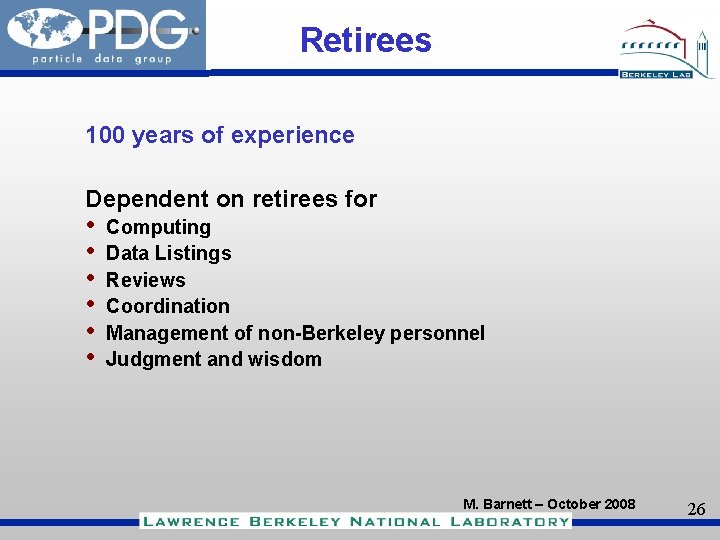 PDG
particle data group

Retirees

BERKELEY LAB

100 years of experience

Dependent on retirees for
• Computing
• Data Listings
• Reviews
• Coordination
• Management of non-Berkeley personnel
• Judgment and wisdom

M. Barnett – October 2008

26

LAWRENCE BERKELEY NATIONAL LABORATORY